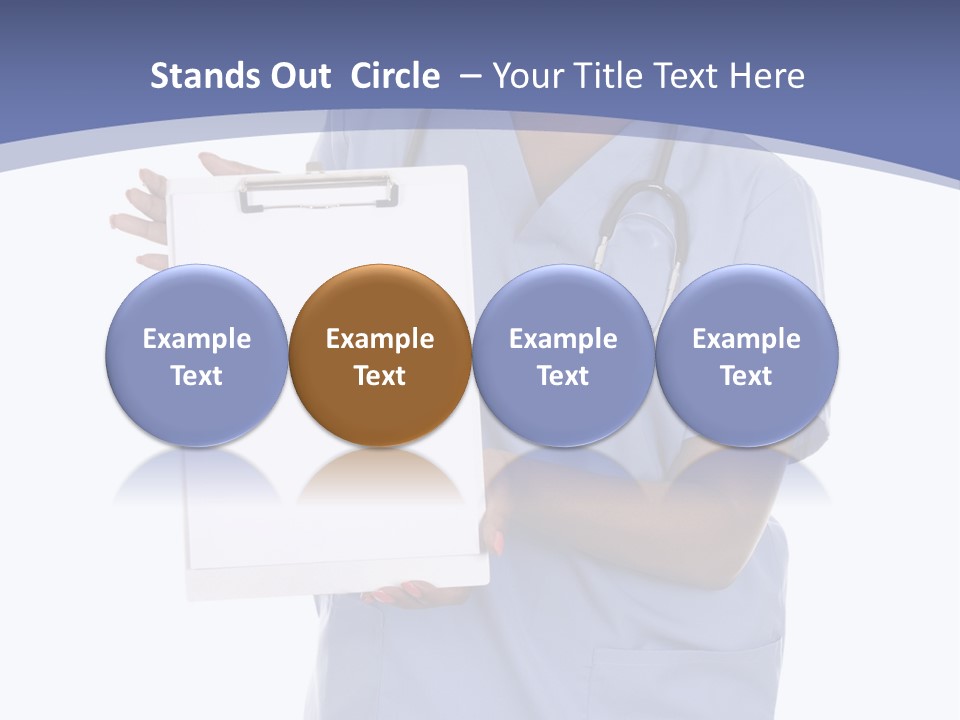 Stands Out Circle – Your Title Text Here

Example Text

Example Text

Example Text

Example Text